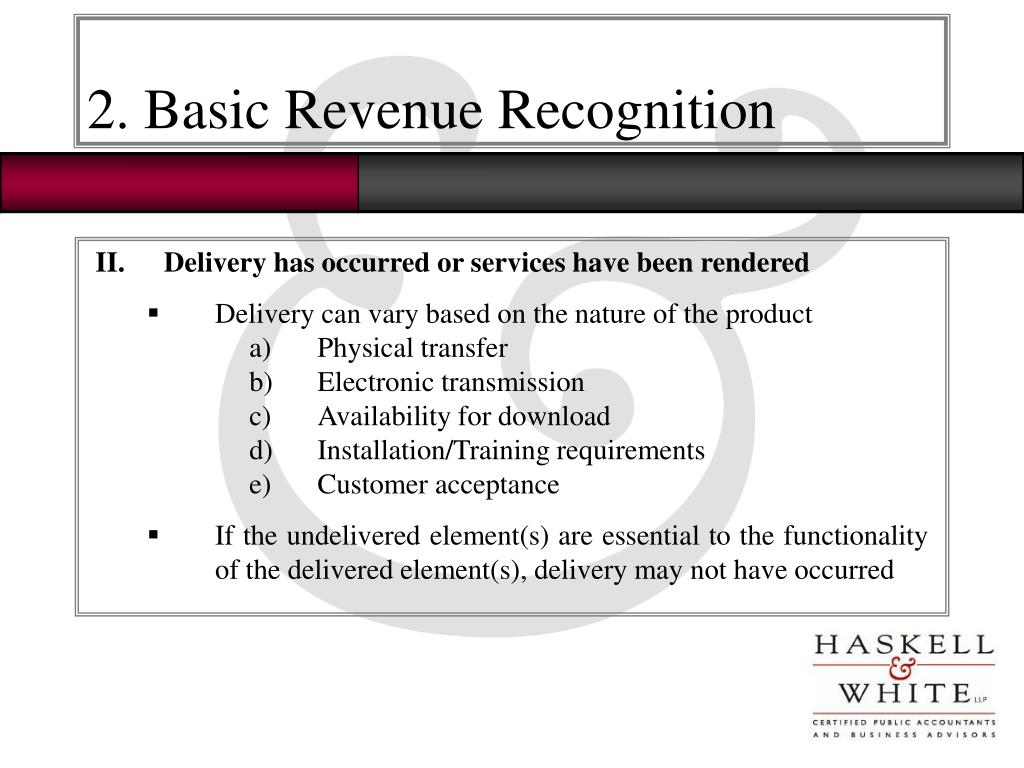 2. Basic Revenue Recognition

II. Delivery has occurred or services have been rendered

▪ Delivery can vary based on the nature of the product
a) Physical transfer
b) Electronic transmission
c) Availability for download
d) Installation/Training requirements
e) Customer acceptance

▪ If the undelivered element(s) are essential to the functionality of the delivered element(s), delivery may not have occurred

HASKELL
&
WHITE LLP
CERTIFIED PUBLIC ACCOUNTANTS
AND BUSINESS ADVISORS